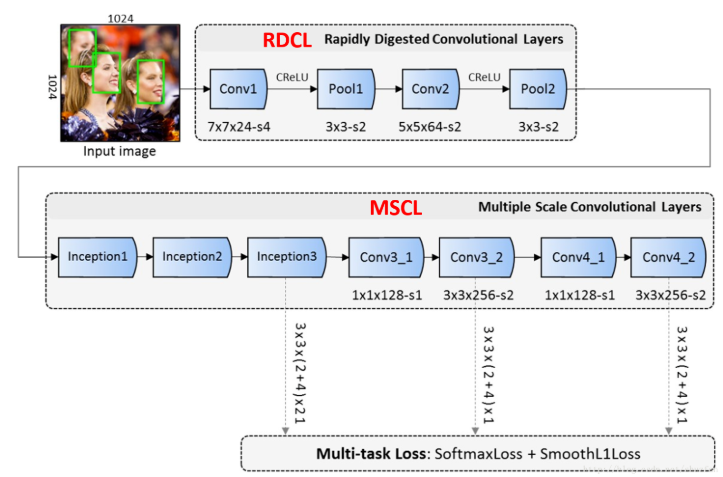 1024

1024

Input image

RDCL Rapidly Digested Convolutional Layers

Conv1 CReLU Pool1 Conv2 CReLU Pool2

7x7x24-s4 3x3-s2 5x5x64-s2 3x3-s2

MSCL Multiple Scale Convolutional Layers

Inception1 Inception2 Inception3 Conv3_1 Conv3_2 Conv4_1 Conv4_2

1x1x128-s1 3x3x256-s2 1x1x128-s1 3x3x256-s2

3x3x(2+4)x21

3x3x(2+4)x1

3x3x(2+4)x1

Multi-task Loss: SoftmaxLoss + SmoothL1Loss